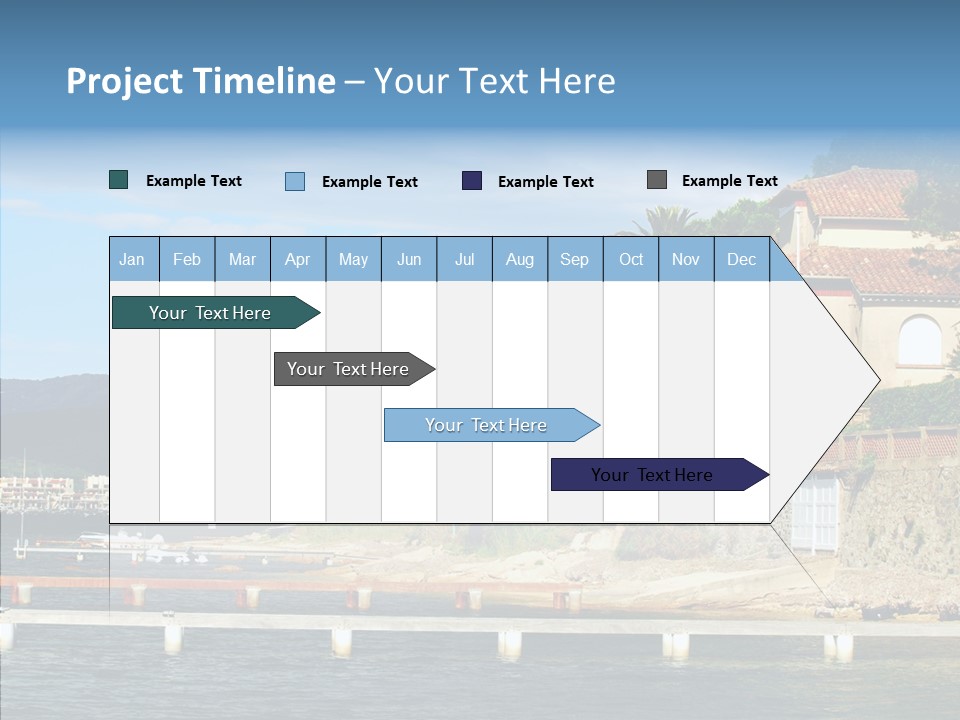 Project Timeline – Your Text Here

Example Text
Example Text
Example Text
Example Text

| Jan | Feb | Mar | Apr | May | Jun | Jul | Aug | Sep | Oct | Nov | Dec |
|---|---|---|---|---|---|---|---|---|---|---|---|

Your Text Here

Your Text Here

Your Text Here

Your Text Here